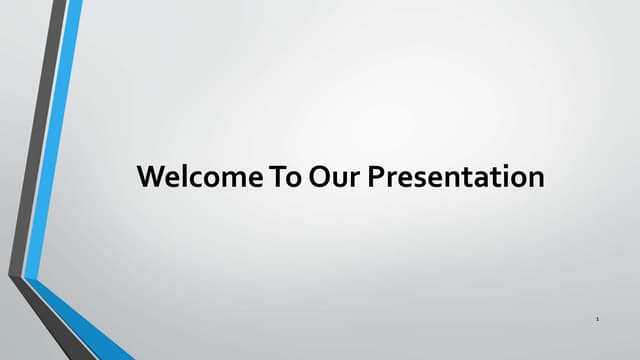 Welcome To Our Presentation

1